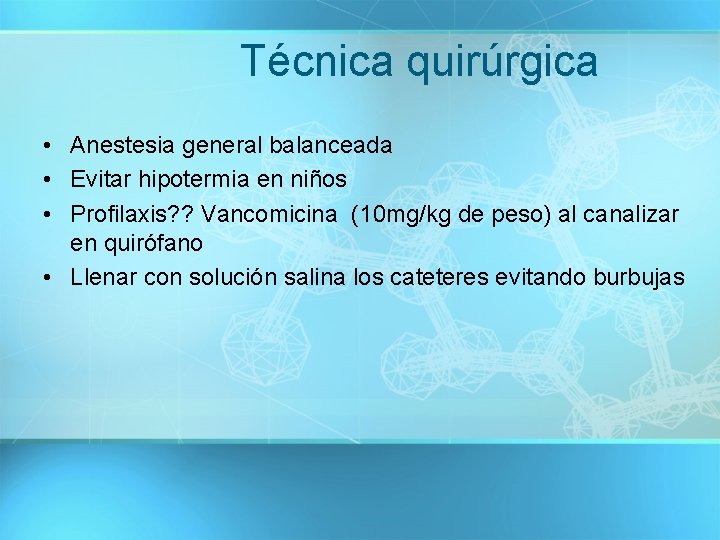 Técnica quirúrgica

• Anestesia general balanceada
• Evitar hipotermia en niños
• Profilaxis?? Vancomicina (10mg/kg de peso) al canalizar en quirófano
• Llenar con solución salina los cateteres evitando burbujas